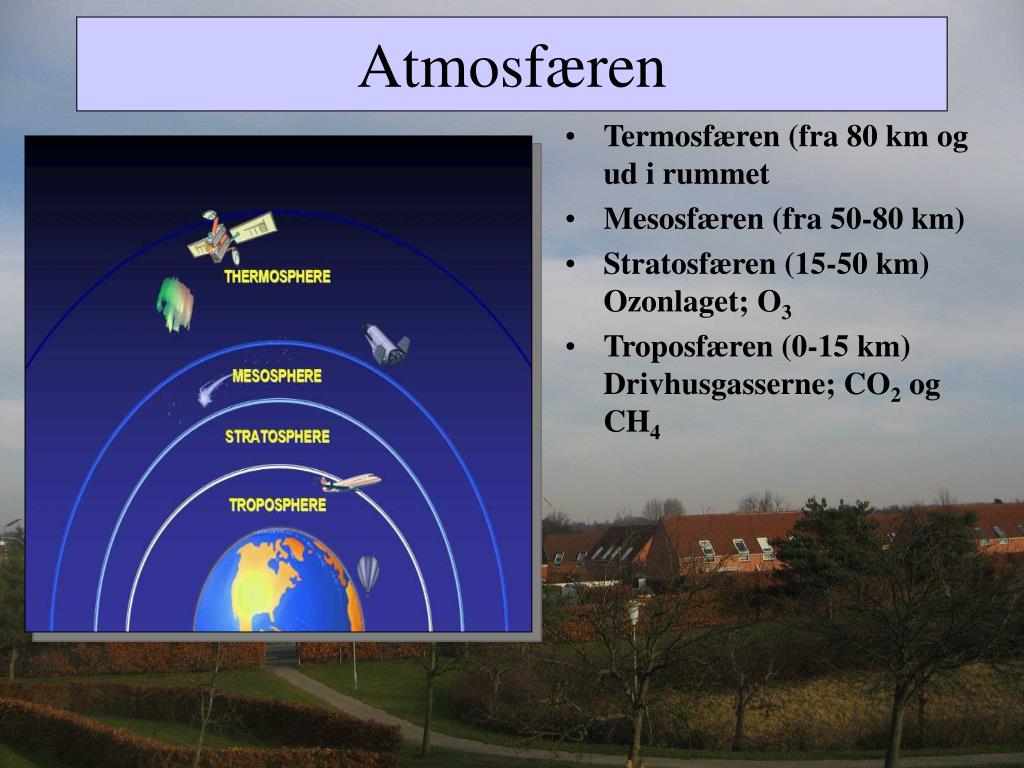 Atmosfæren

THERMOSPHERE
MESOSPHERE
STRATOSPHERE
TROPOSPHERE

• Termosfæren (fra 80 km og ud i rummet
• Mesosfæren (fra 50-80 km)
• Stratosfæren (15-50 km) Ozonlaget; $O_3$
• Troposfæren (0-15 km) Drivhusgasserne; $CO_2$ og $CH_4$